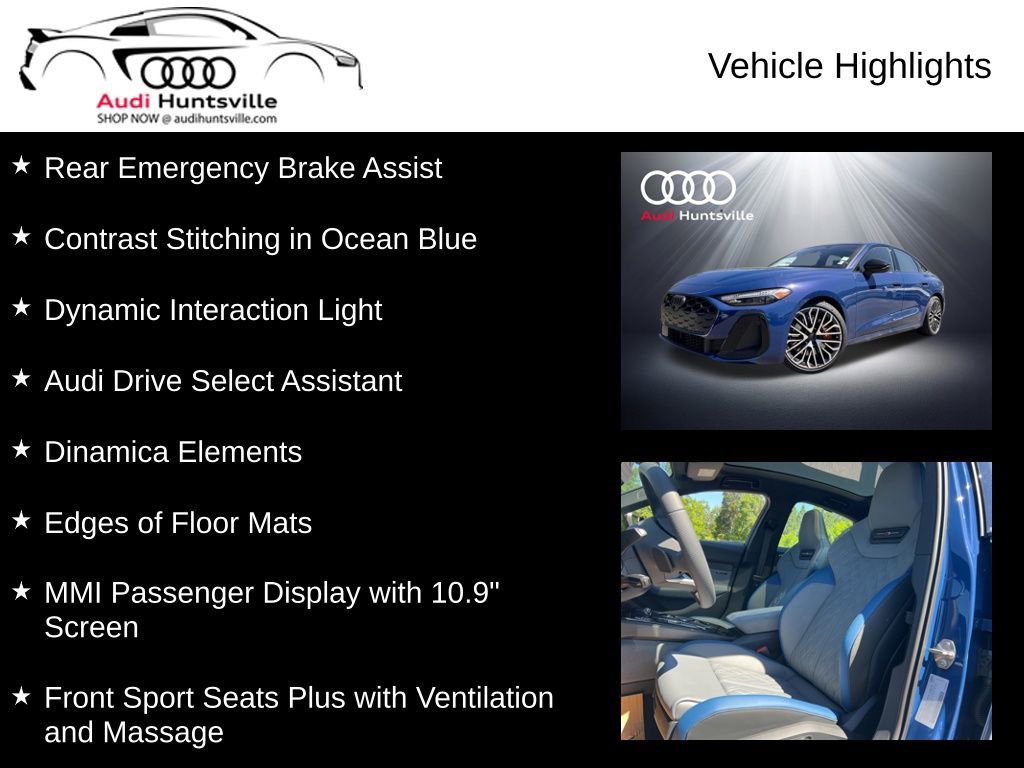 Audi Huntsville
SHOP NOW @ audihuntsville.com

Vehicle Highlights

★ Rear Emergency Brake Assist

★ Contrast Stitching in Ocean Blue

★ Dynamic Interaction Light

★ Audi Drive Select Assistant

★ Dinamica Elements

★ Edges of Floor Mats

★ MMI Passenger Display with 10.9" Screen

★ Front Sport Seats Plus with Ventilation and Massage

Audi Huntsville